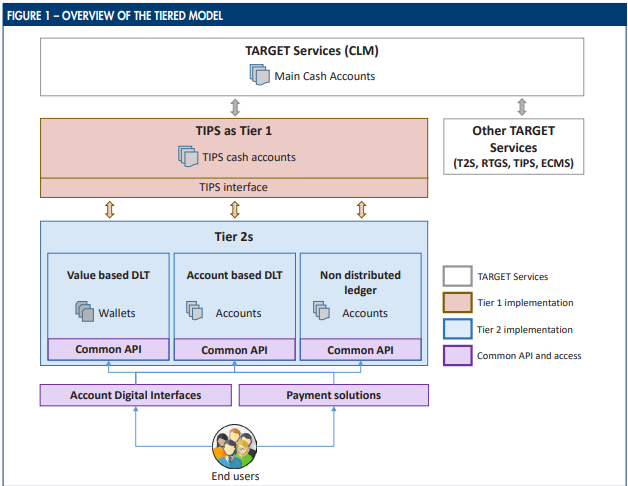 FIGURE 1 – OVERVIEW OF THE TIERED MODEL

TARGET Services (CLM)

Main Cash Accounts

TIPS as Tier 1

TIPS cash accounts

TIPS interface

Other TARGET Services
(T2S, RTGS, TIPS, ECMS)

Tier 2s

Value based DLT

Wallets

Common API

Account based DLT

Accounts

Common API

Non distributed ledger

Accounts

Common API

TARGET Services

Tier 1 implementation

Tier 2 implementation

Common API and access

Account Digital Interfaces

Payment solutions

End users